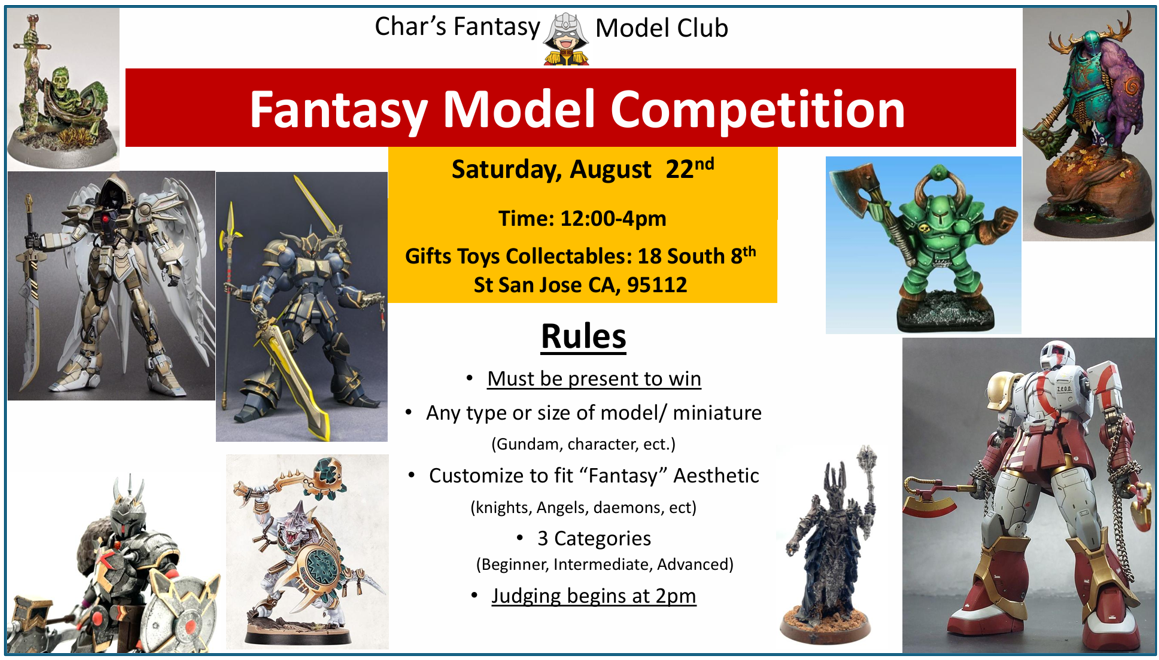 Char's Fantasy Model Club

Fantasy Model Competition

Saturday, August 22$^{nd}$

Time: 12:00-4pm

Gifts Toys Collectables: 18 South 8$^{th}$ St San Jose CA, 95112

Rules

• Must be present to win

• Any type or size of model/ miniature
(Gundam, character, ect.)

• Customize to fit "Fantasy" Aesthetic
(knights, Angels, daemons, ect)

• 3 Categories
(Beginner, Intermediate, Advanced)

• Judging begins at 2pm